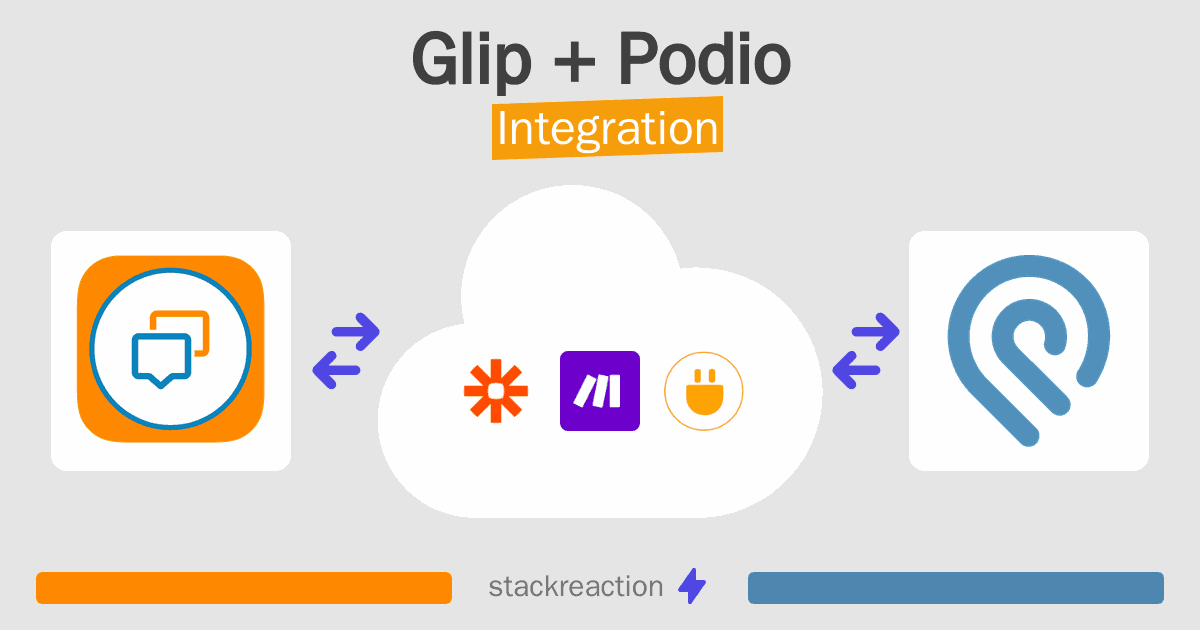 Glip + Podio
Integration

stackreaction